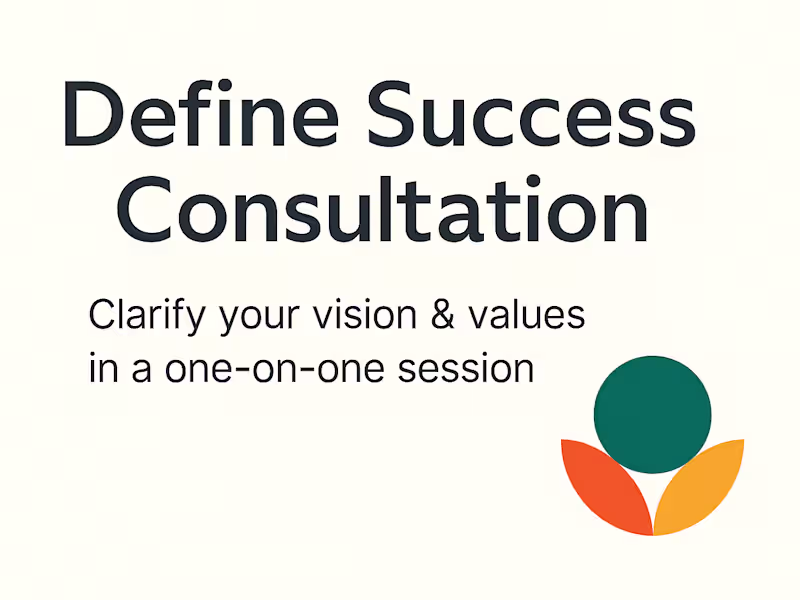 Define Success Consultation

Clarify your vision & values in a one-on-one session